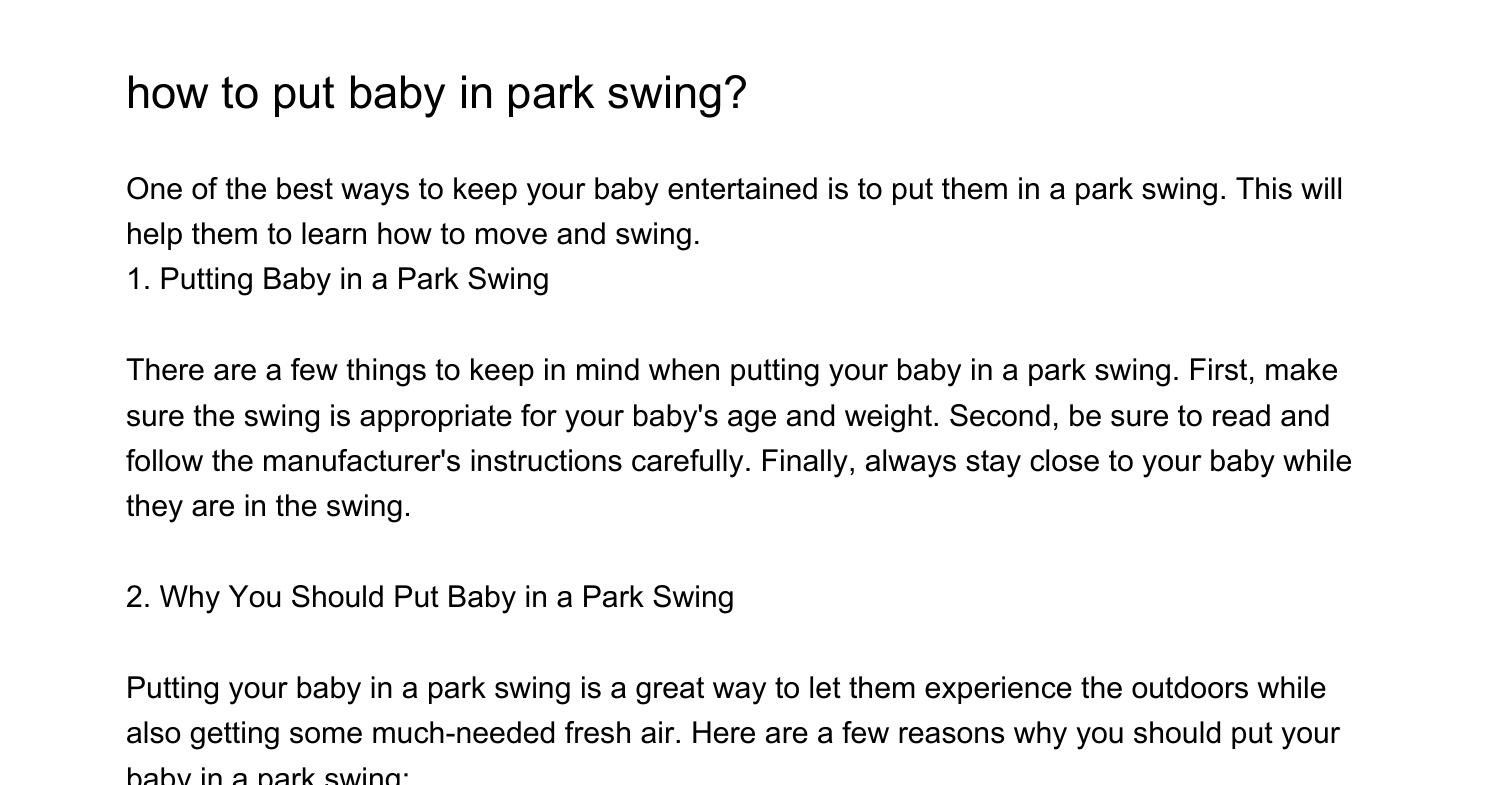 how to put baby in park swing?

One of the best ways to keep your baby entertained is to put them in a park swing. This will help them to learn how to move and swing.
1. Putting Baby in a Park Swing

There are a few things to keep in mind when putting your baby in a park swing. First, make sure the swing is appropriate for your baby's age and weight. Second, be sure to read and follow the manufacturer's instructions carefully. Finally, always stay close to your baby while they are in the swing.

2. Why You Should Put Baby in a Park Swing

Putting your baby in a park swing is a great way to let them experience the outdoors while also getting some much-needed fresh air. Here are a few reasons why you should put your baby in a park swing: